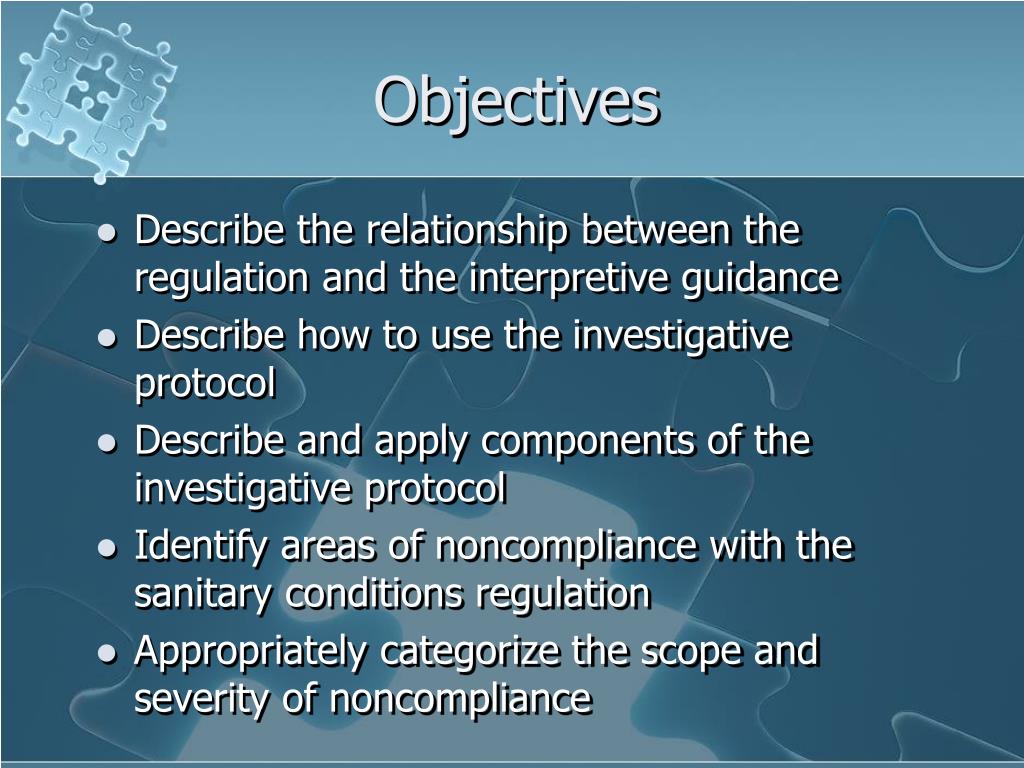 Objectives

- Describe the relationship between the regulation and the interpretive guidance
- Describe how to use the investigative protocol
- Describe and apply components of the investigative protocol
- Identify areas of noncompliance with the sanitary conditions regulation
- Appropriately categorize the scope and severity of noncompliance